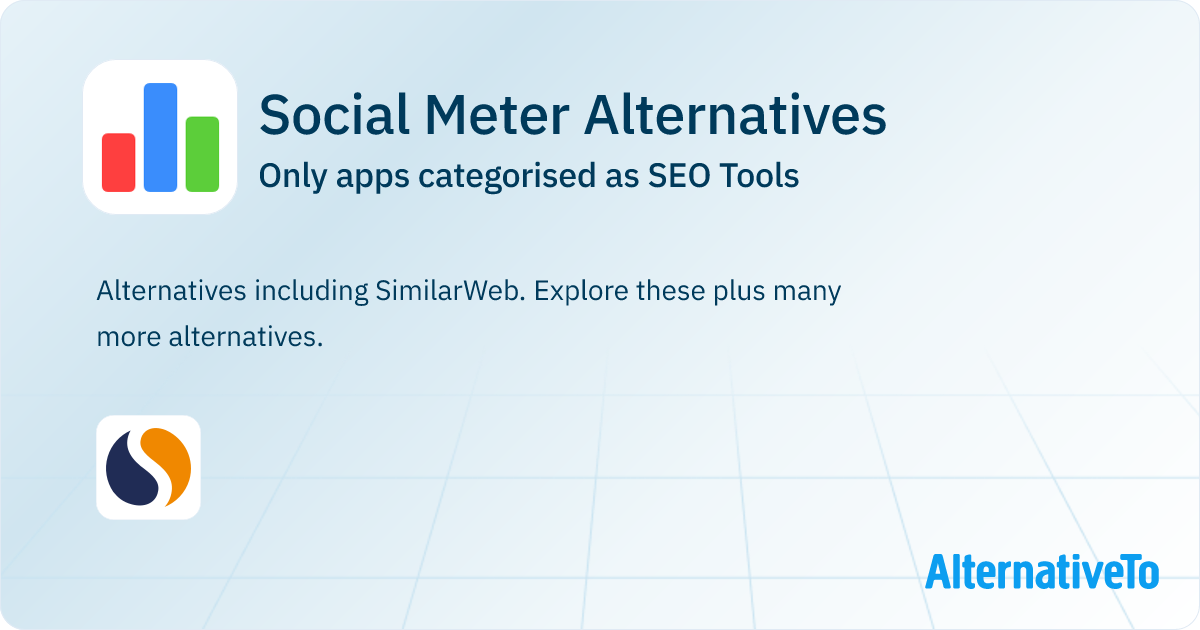 Social Meter Alternatives
Only apps categorised as SEO Tools

Alternatives including SimilarWeb. Explore these plus many more alternatives.

AlternativeTo